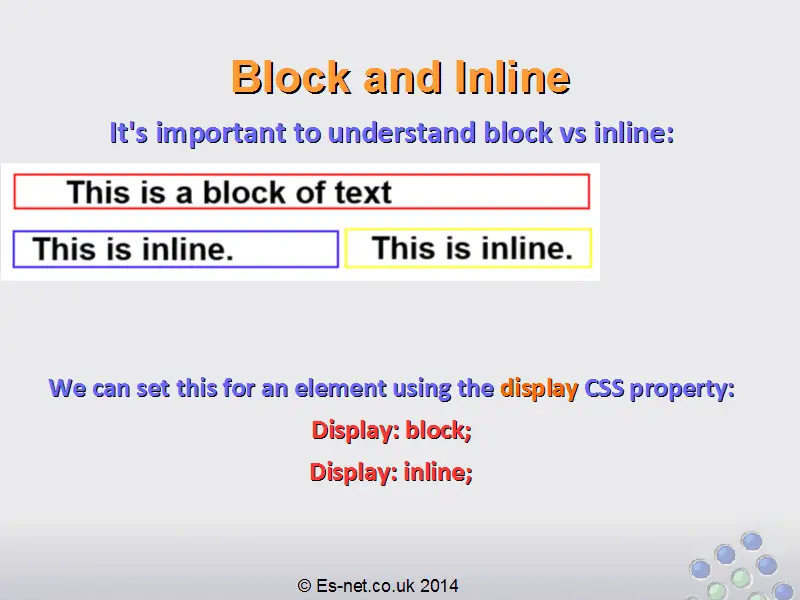 Block and Inline

It's important to understand block vs inline:

This is a block of text

This is inline.

This is inline.

We can set this for an element using the display CSS property:

Display: block;

Display: inline;

© Es-net.co.uk 2014